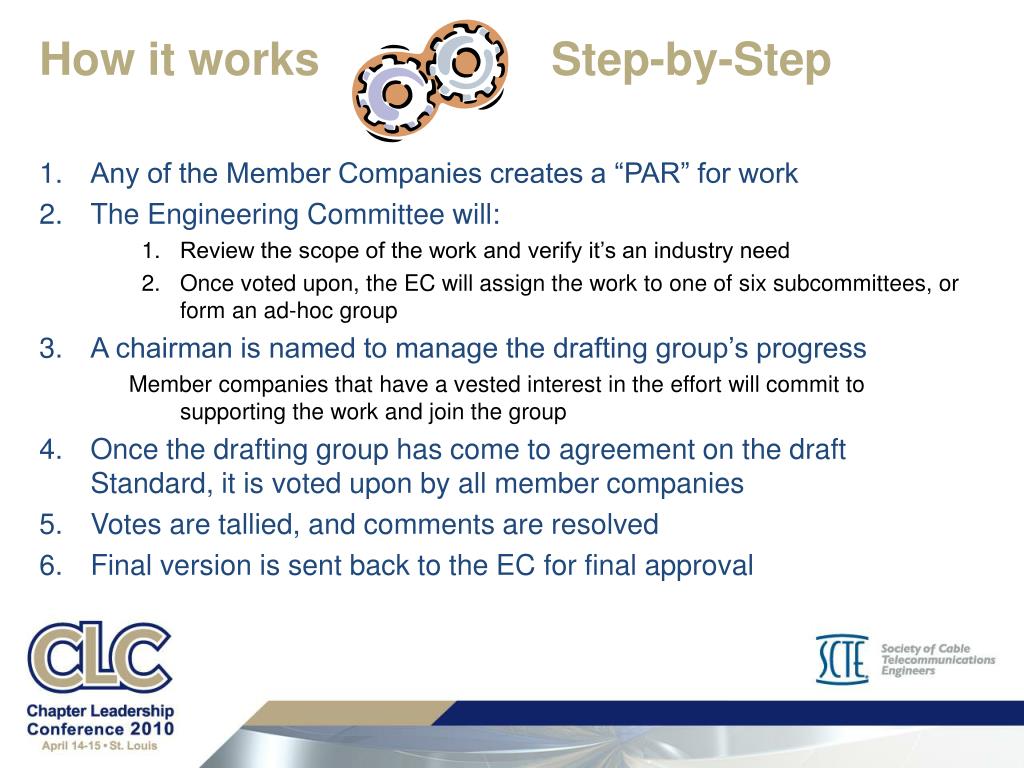 How it works Step-by-Step

1. Any of the Member Companies creates a “PAR” for work
2. The Engineering Committee will:
1. Review the scope of the work and verify it’s an industry need
2. Once voted upon, the EC will assign the work to one of six subcommittees, or form an ad-hoc group
3. A chairman is named to manage the drafting group’s progress
Member companies that have a vested interest in the effort will commit to supporting the work and join the group
4. Once the drafting group has come to agreement on the draft Standard, it is voted upon by all member companies
5. Votes are tallied, and comments are resolved
6. Final version is sent back to the EC for final approval

CLC
Chapter Leadership Conference 2010
April 14-15 • St. Louis

SCTE
Society of Cable Telecommunications Engineers